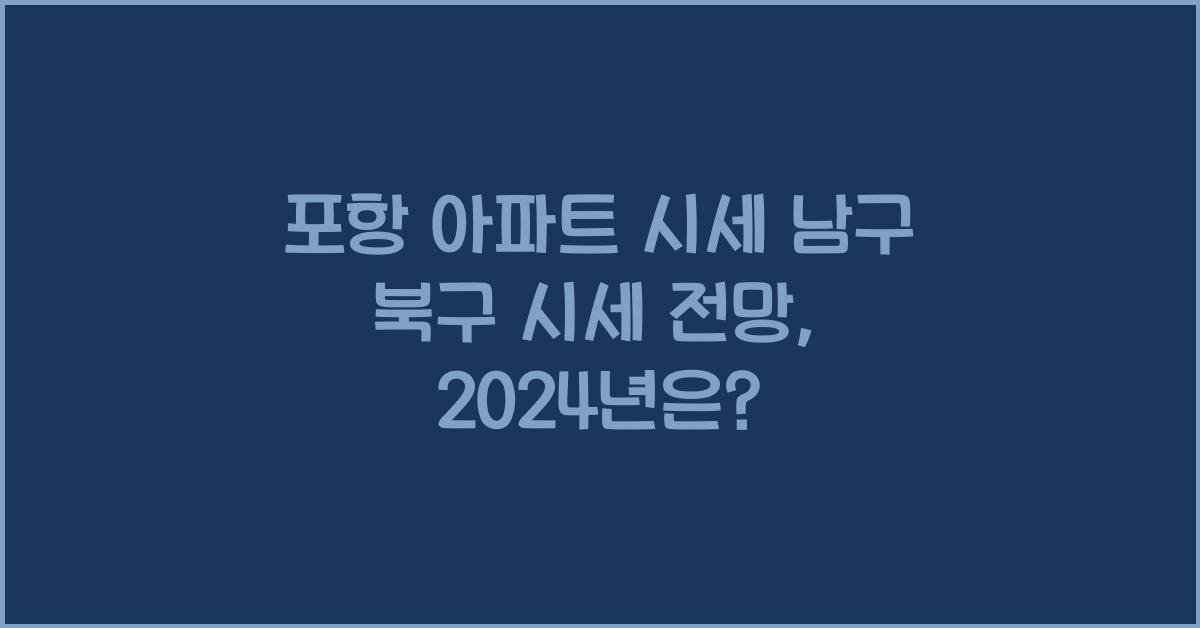 포항 아파트 시세 남구 북구 시세 전망, 2024년은?